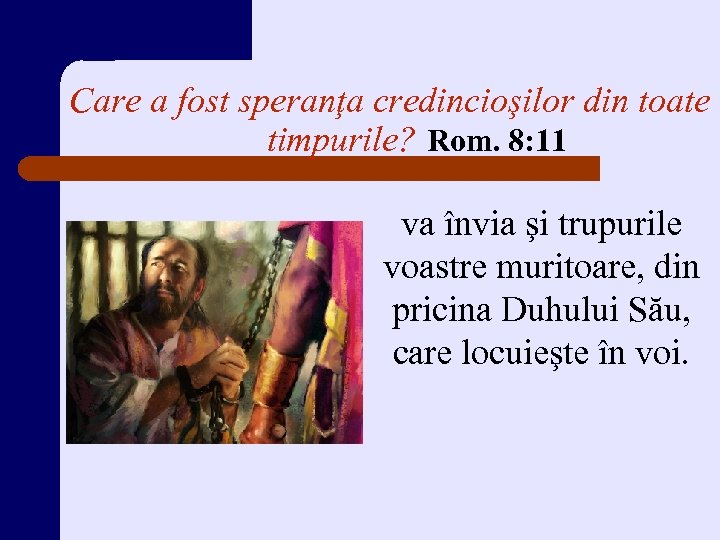 Care a fost speranţa credincioşilor din toate timpurile? Rom. 8:11

va învia şi trupurile voastre muritoare, din pricina Duhului Său, care locuieşte în voi.